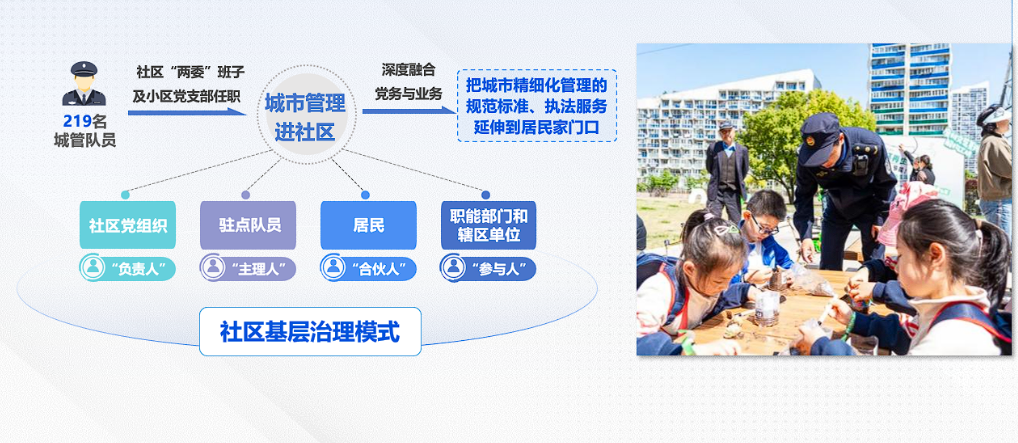 219名
城管队员

社区“两委”班子
及小区党支部任职

城市管理
进社区

深度融合
党务与业务

把城市精细化管理的
规范标准、执法服务
延伸到居民家门口

社区党组织
“负责人”

驻点队员
“主理人”

居民
“合伙人”

职能部门和
辖区单位
“参与人”

社区基层治理模式